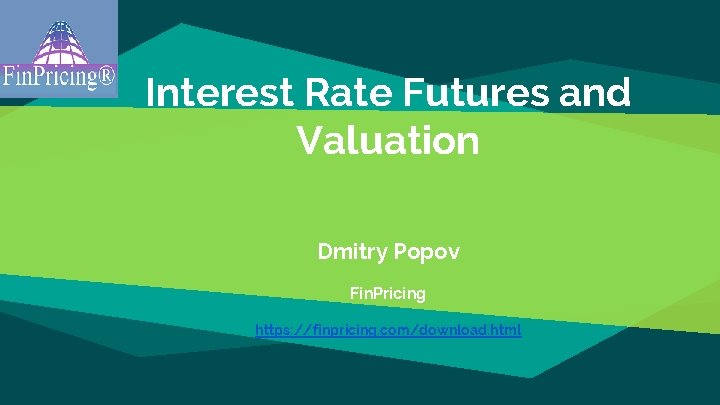 FinPricing®

Interest Rate Futures and Valuation

Dmitry Popov

FinPricing

https://finpricing.com/download.html